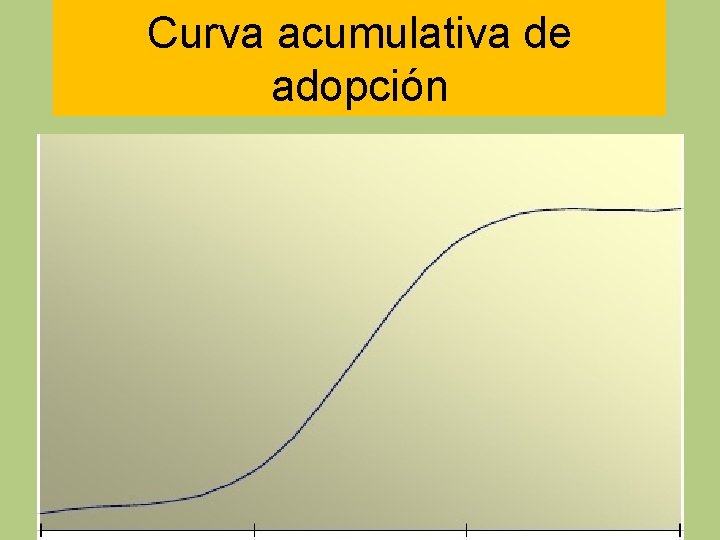 Curva acumulativa de adopción